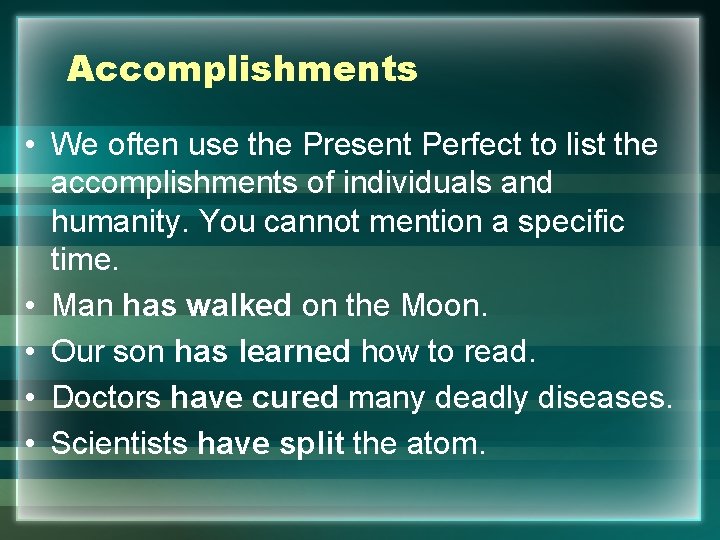 Accomplishments

• We often use the Present Perfect to list the accomplishments of individuals and humanity. You cannot mention a specific time.
• Man has walked on the Moon.
• Our son has learned how to read.
• Doctors have cured many deadly diseases.
• Scientists have split the atom.